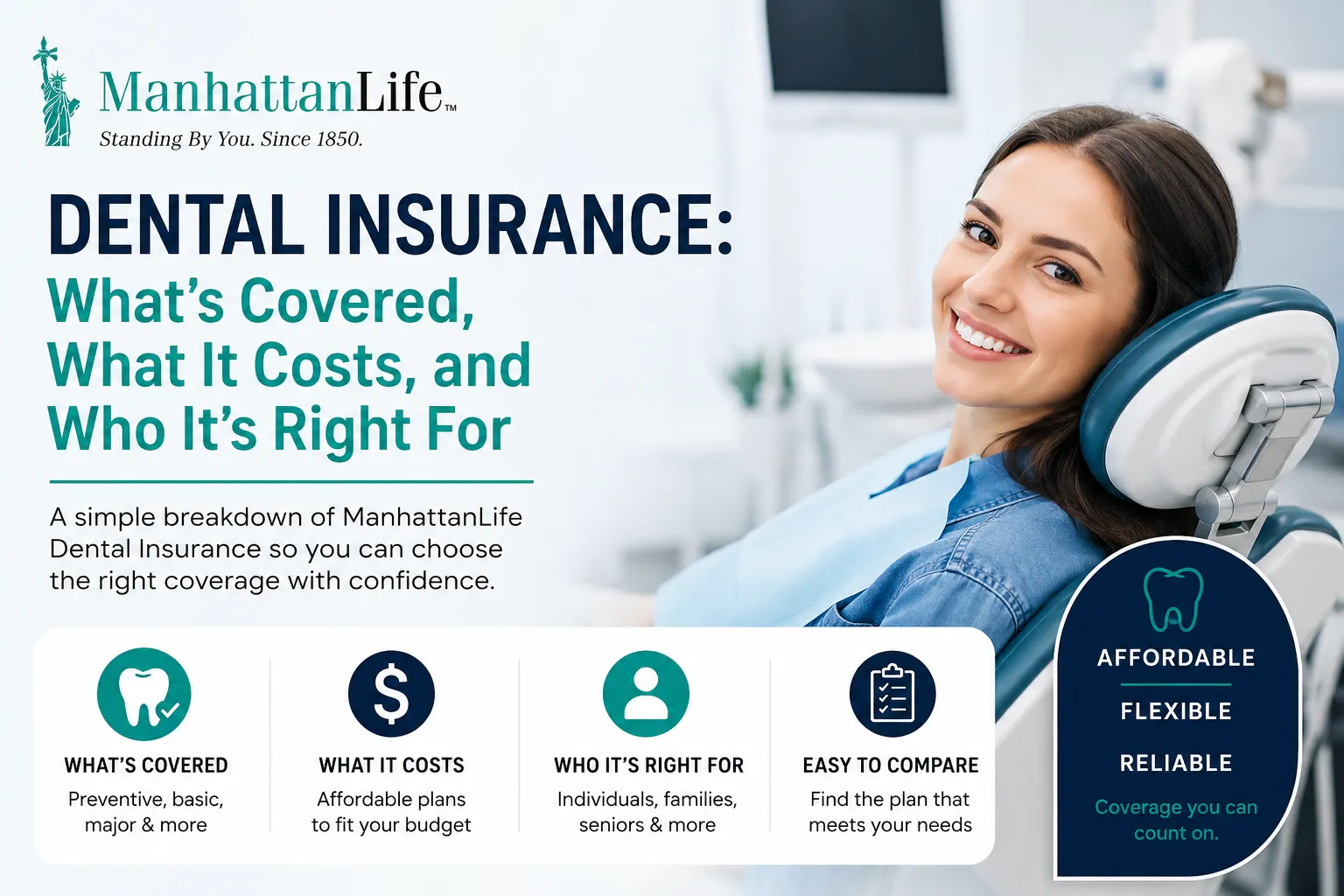 ManhattanLife™
Standing By You. Since 1850.

DENTAL INSURANCE:
What's Covered, What It Costs, and Who It's Right For

A simple breakdown of ManhattanLife Dental Insurance so you can choose the right coverage with confidence.

WHAT'S COVERED
Preventive, basic, major & more

WHAT IT COSTS
Affordable plans to fit your budget

WHO IT'S RIGHT FOR
Individuals, families, seniors & more

EASY TO COMPARE
Find the plan that meets your needs

AFFORDABLE
FLEXIBLE
RELIABLE
Coverage you can count on.